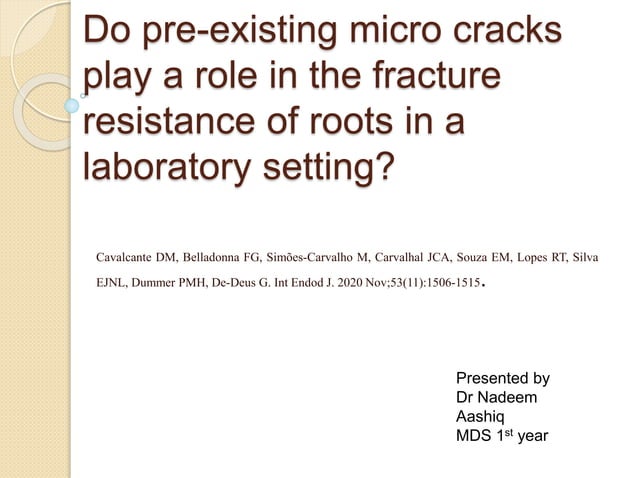 Do pre-existing micro cracks play a role in the fracture resistance of roots in a laboratory setting?

Cavalcante DM, Belladonna FG, Simões-Carvalho M, Carvalhal JCA, Souza EM, Lopes RT, Silva EJNL, Dummer PMH, De-Deus G. Int Endod J. 2020 Nov;53(11):1506-1515.

Presented by
Dr Nadeem Aashiq
MDS 1$^{st}$ year